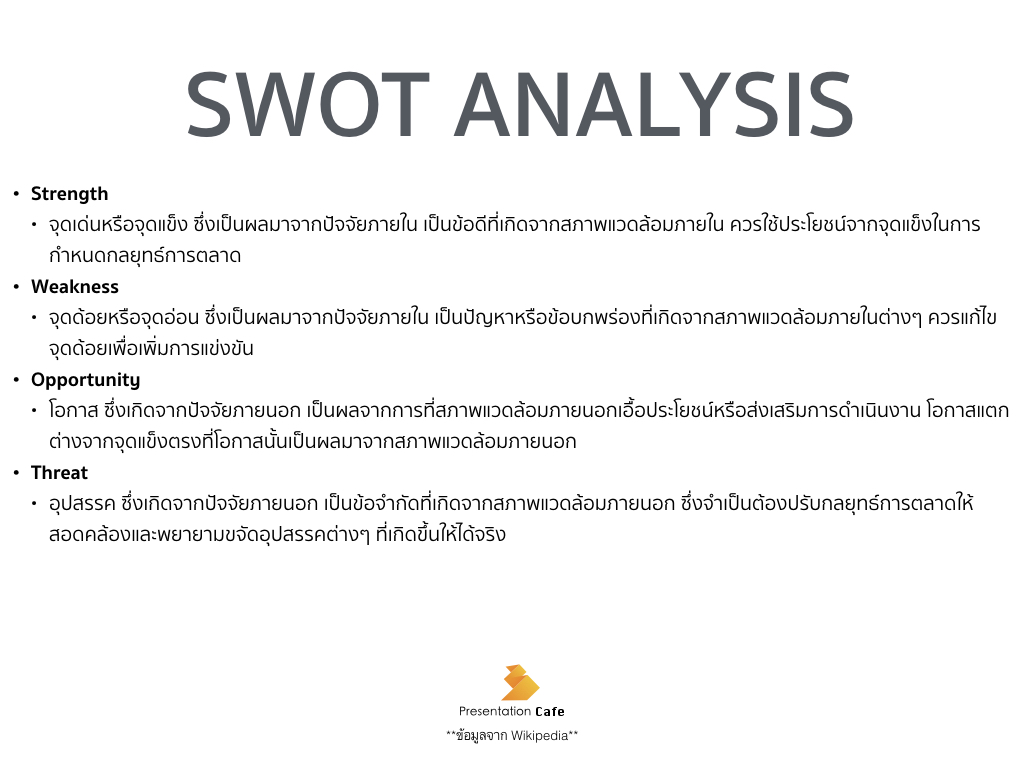 SWOT ANALYSIS

• Strength
  • จุดเด่นหรือจุดแข็ง ซึ่งเป็นผลมาจากปัจจัยภายใน เป็นข้อดีที่เกิดจากสภาพแวดล้อมภายใน ควรใช้ประโยชน์จากจุดแข็งในการกำหนดกลยุทธ์การตลาด
• Weakness
  • จุดด้อยหรือจุดอ่อน ซึ่งเป็นผลมาจากปัจจัยภายใน เป็นปัญหาหรือข้อบกพร่องที่เกิดจากสภาพแวดล้อมภายในต่างๆ ควรแก้ไขจุดด้อยเพื่อเพิ่มการแข่งขัน
• Opportunity
  • โอกาส ซึ่งเกิดจากปัจจัยภายนอก เป็นผลจากการที่สภาพแวดล้อมภายนอกเอื้อประโยชน์หรือส่งเสริมการดำเนินงาน โอกาสแตกต่างจากจุดแข็งตรงที่โอกาสนั้นเป็นผลมาจากสภาพแวดล้อมภายนอก
• Threat
  • อุปสรรค ซึ่งเกิดจากปัจจัยภายนอก เป็นข้อจำกัดที่เกิดจากสภาพแวดล้อมภายนอก ซึ่งจำเป็นต้องปรับกลยุทธ์การตลาดให้สอดคล้องและพยายามขจัดอุปสรรคต่างๆ ที่เกิดขึ้นให้ได้จริง

Presentation Cafe
**ข้อมูลจาก Wikipedia**